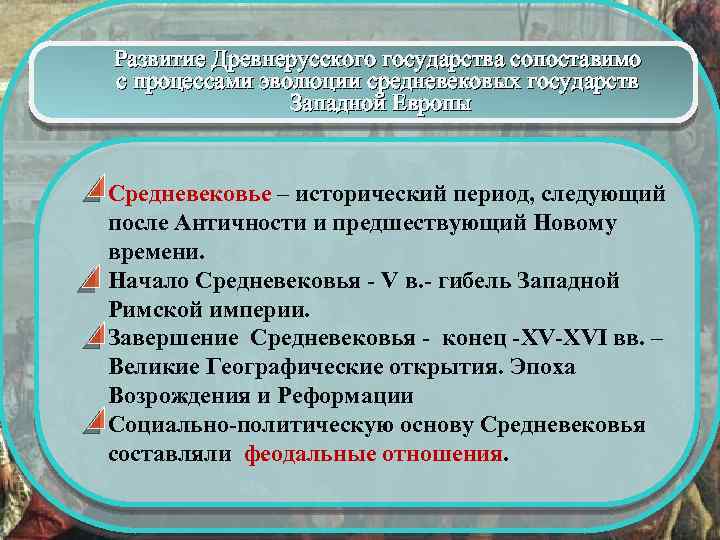 Развитие Древнерусского государства сопоставимо с процессами эволюции средневековых государств Западной Европы

Средневековье – исторический период, следующий после Античности и предшествующий Новому времени.

Начало Средневековья - V в.- гибель Западной Римской империи.

Завершение Средневековья - конец -XV-XVI вв. – Великие Географические открытия. Эпоха Возрождения и Реформации

Социально-политическую основу Средневековья составляли феодальные отношения.